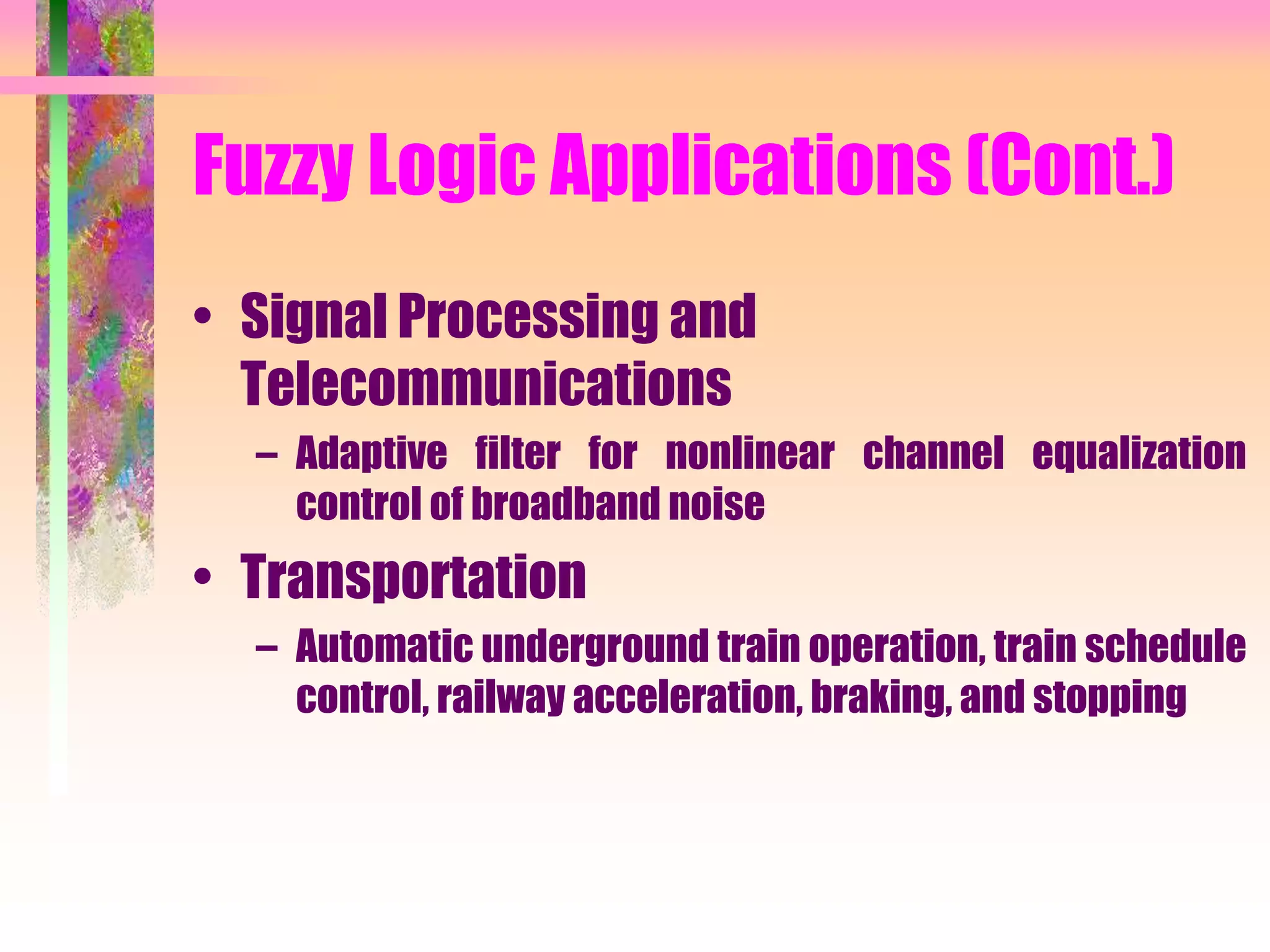 Fuzzy Logic Applications (Cont.)

• Signal Processing and Telecommunications

– Adaptive filter for nonlinear channel equalization control of broadband noise

• Transportation

– Automatic underground train operation, train schedule control, railway acceleration, braking, and stopping